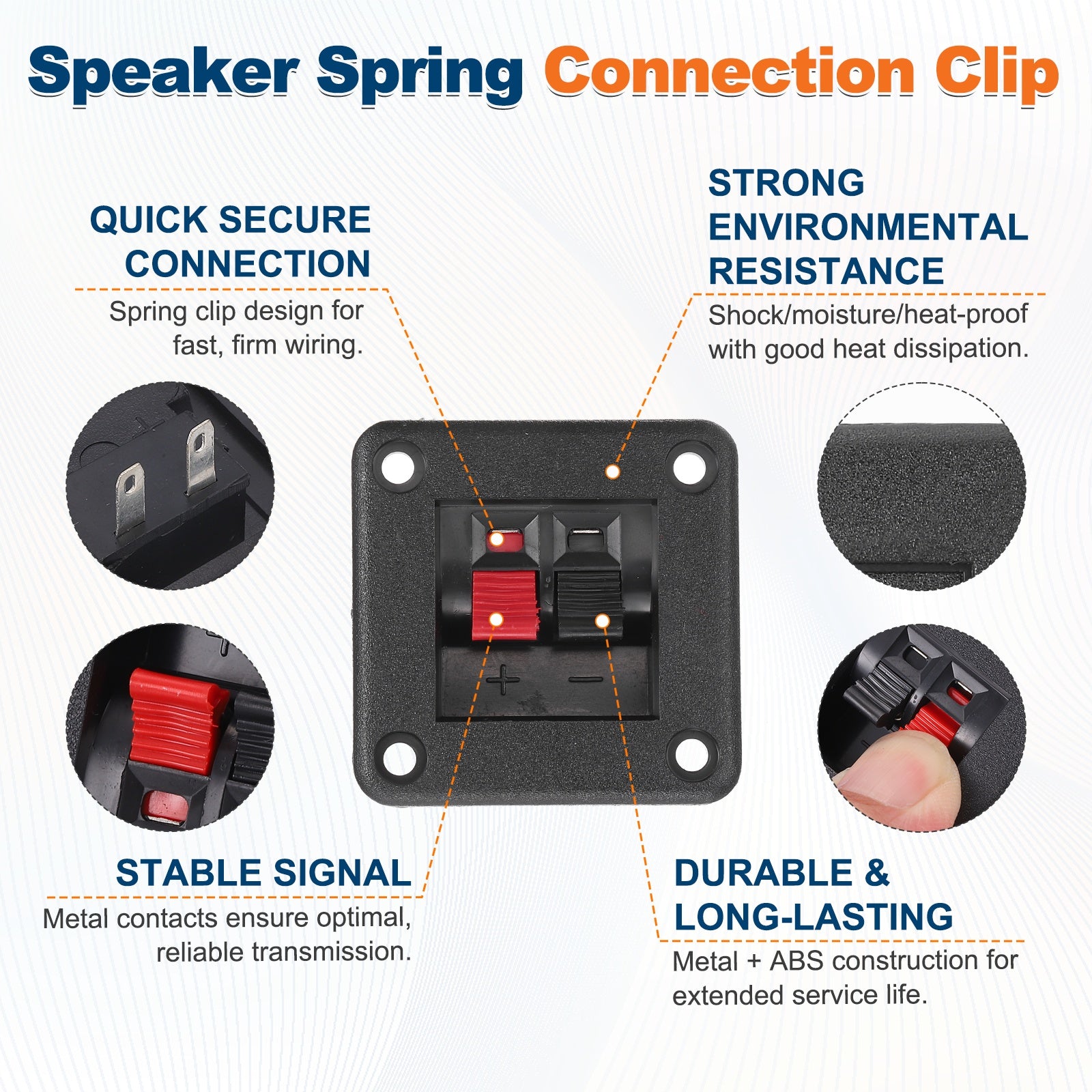 Speaker Spring Connection Clip

QUICK SECURE CONNECTION

Spring clip design for fast, firm wiring.

STRONG ENVIRONMENTAL RESISTANCE

Shock/moisture/heat-proof with good heat dissipation.

+ −

STABLE SIGNAL

Metal contacts ensure optimal, reliable transmission.

DURABLE & LONG-LASTING

Metal + ABS construction for extended service life.